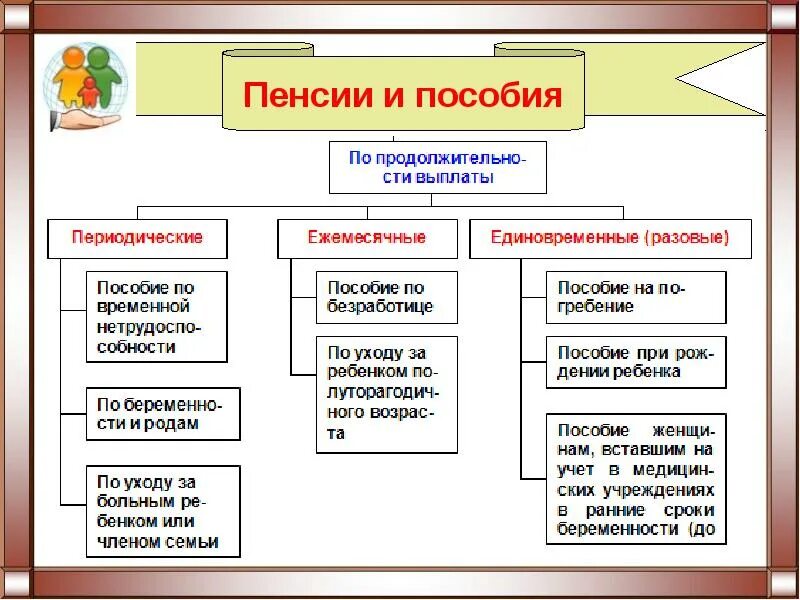 Пенсии и пособия

По продолжительности выплаты

Периодические

Пособие по временной нетрудоспособности

По беременности и родам

По уходу за больным ребенком или членом семьи

Ежемесячные

Пособие по безработице

По уходу за ребенком полуторагодичного возраста

Единовременные (разовые)

Пособие на погребение

Пособие при рождении ребенка

Пособие женщинам, вставшим на учет в медицинских учреждениях в ранние сроки беременности (до